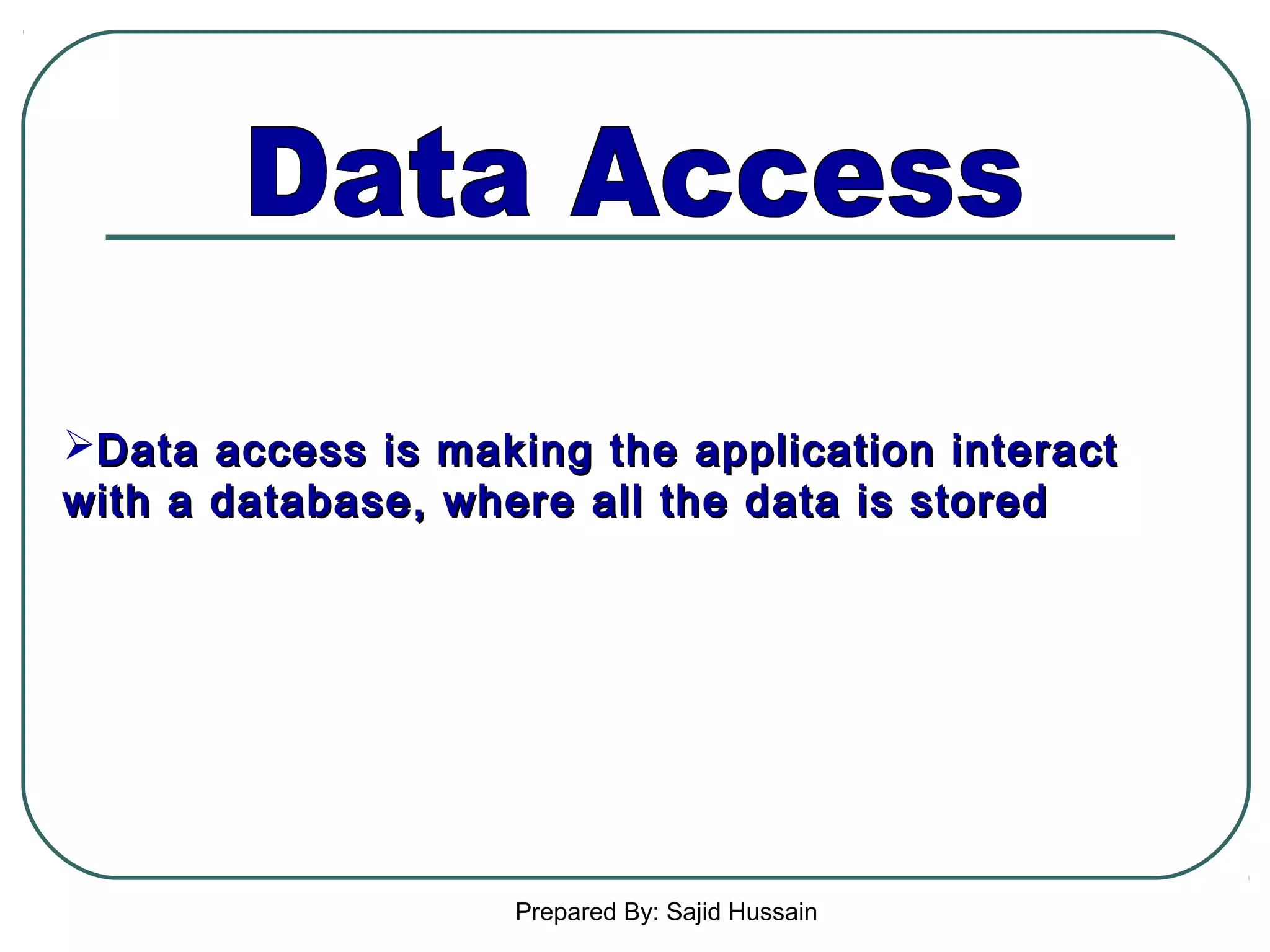 Data Access

➢Data access is making the application interact with a database, where all the data is stored

Prepared By: Sajid Hussain